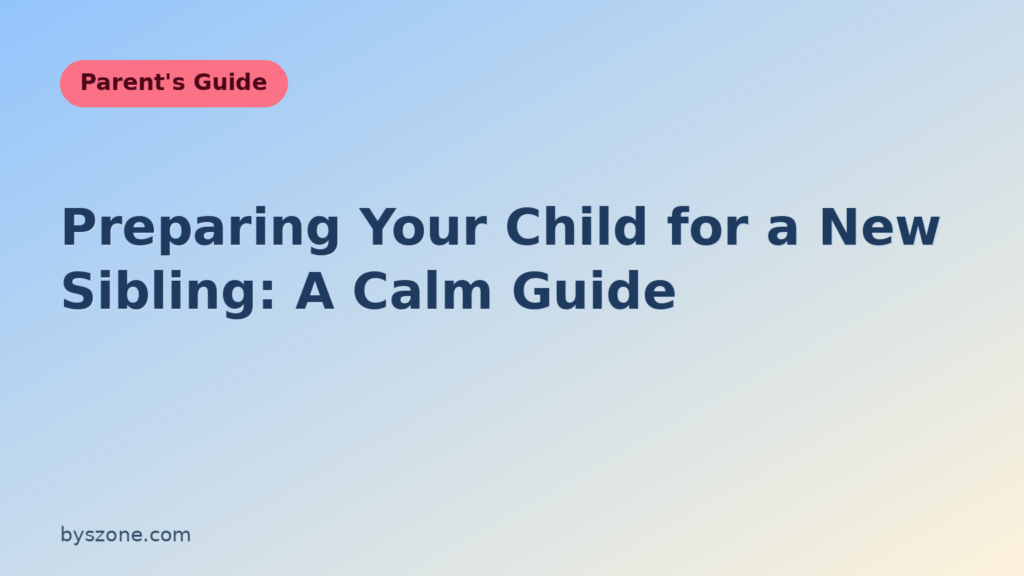 Parent's Guide

Preparing Your Child for a New Sibling: A Calm Guide

byszone.com